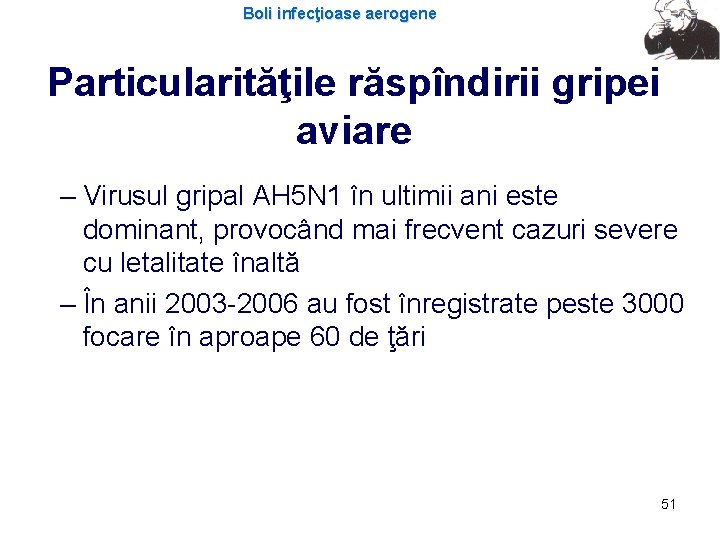 Boli infecţioase aerogene

Particularităţile răspîndirii gripei aviare

– Virusul gripal AH5N1 în ultimii ani este dominant, provocând mai frecvent cazuri severe cu letalitate înaltă

– În anii 2003-2006 au fost înregistrate peste 3000 focare în aproape 60 de ţări

51